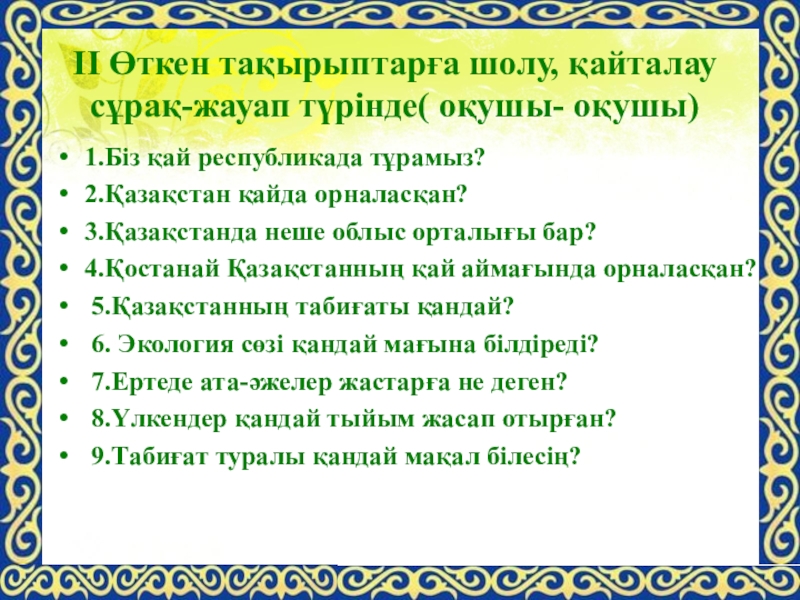 ІІ Өткен тақырыптарға шолу, қайталау сұрақ-жауап түрінде( оқушы- оқушы)

• 1.Біз қай республикада тұрамыз?
• 2.Қазақстан қайда орналасқан?
• 3.Қазақстанда неше облыс орталығы бар?
• 4.Қостанай Қазақстанның қай аймағында орналасқан?
• 5.Қазақстанның табиғаты қандай?
• 6. Экология сөзі қандай мағына білдіреді?
• 7.Ертеде ата-әжелер жастарға не деген?
• 8.Үлкендер қандай тыйым жасап отырған?
• 9.Табиғат туралы қандай мақал білесің?